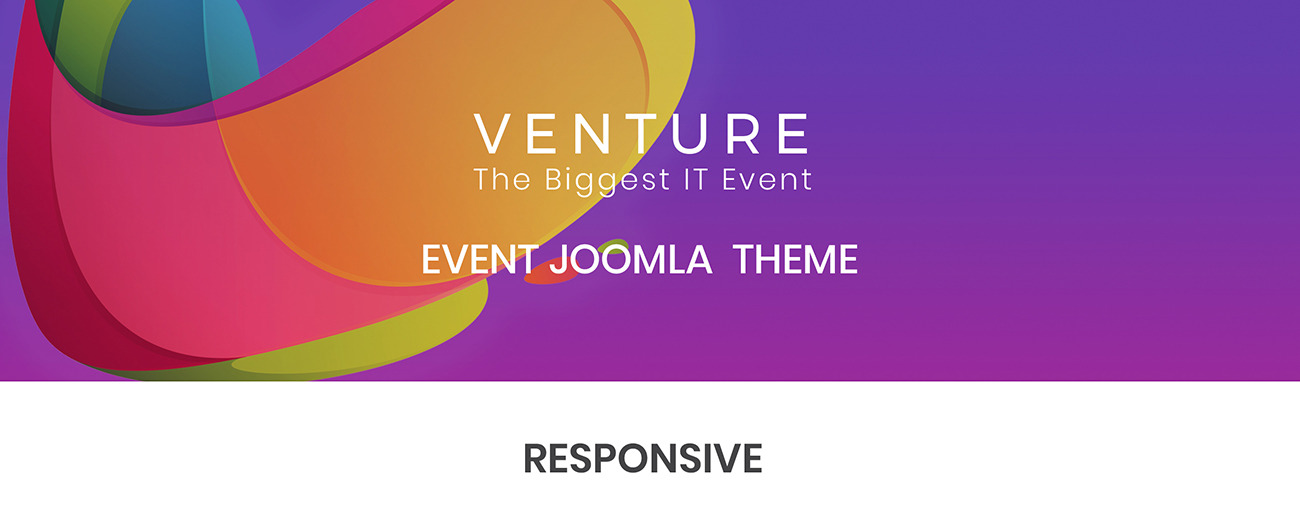 VENTURE
The Biggest IT Event

EVENT JOOMLA THEME

RESPONSIVE